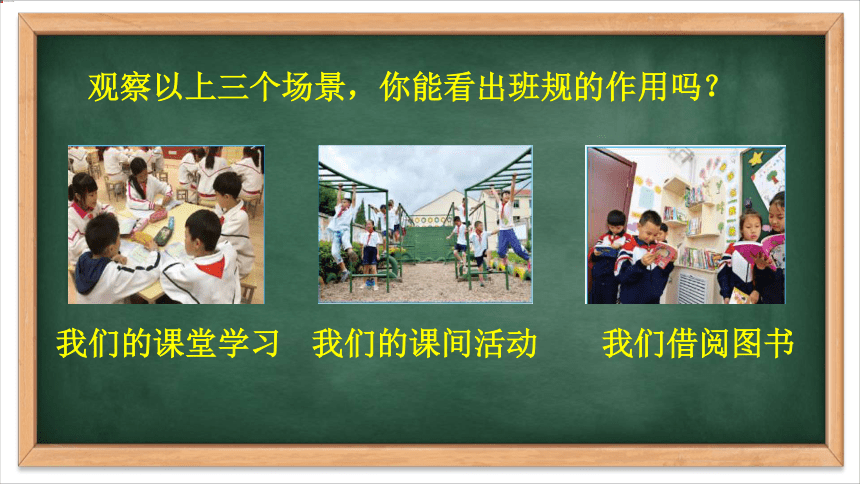 观察以上三个场景，你能看出班规的作用吗？

我们的课堂学习

我们的课间活动

我们借阅图书